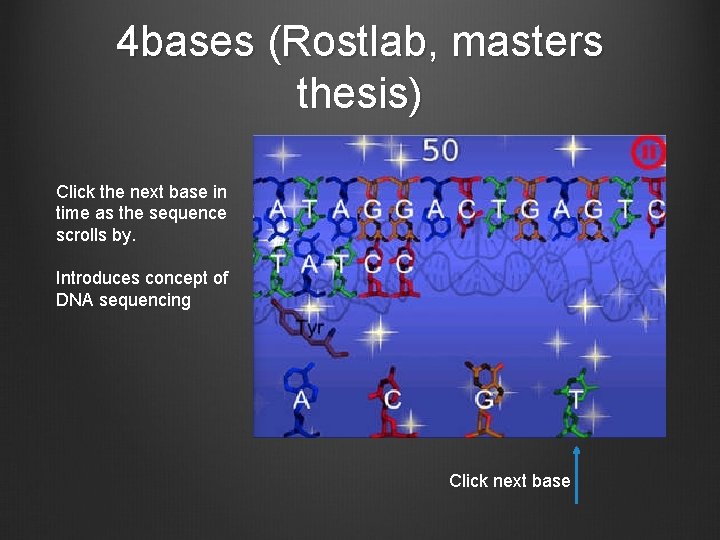 4bases (Rostlab, masters thesis)

Click the next base in time as the sequence scrolls by.

Introduces concept of DNA sequencing

50

A T A G G A C T G A G T C

T A T C C

Tyr

A C G T

Click next base